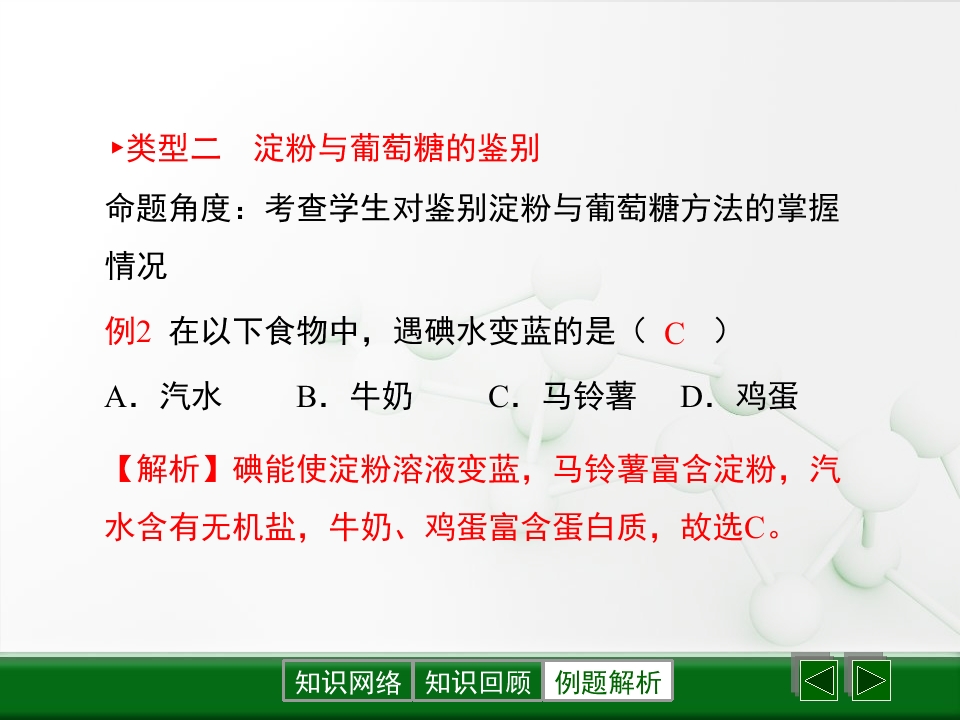 ▸类型二　淀粉与葡萄糖的鉴别

命题角度：考查学生对鉴别淀粉与葡萄糖方法的掌握情况

例2 在以下食物中，遇碘水变蓝的是（ C ）

A．汽水　B．牛奶　C．马铃薯　D．鸡蛋

【解析】碘能使淀粉溶液变蓝，马铃薯富含淀粉，汽水含有无机盐，牛奶、鸡蛋富含蛋白质，故选C。

知识网络　知识回顾　例题解析